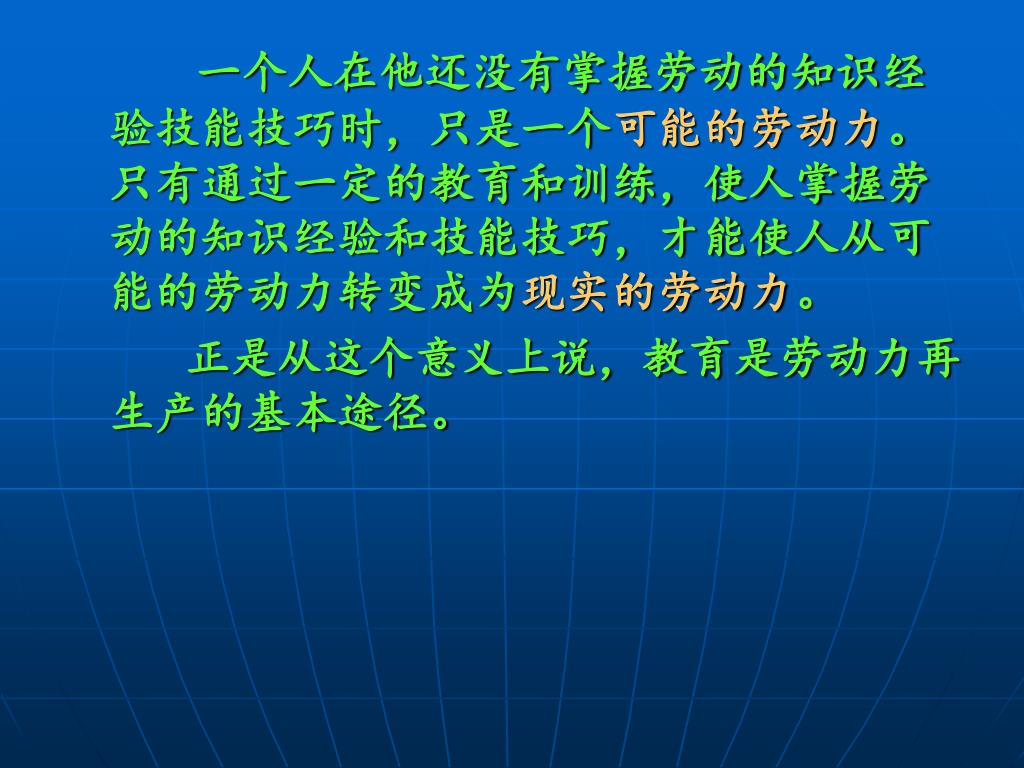 一个人在他还没有掌握劳动的知识经验技能技巧时，只是一个可能的劳动力。只有通过一定的教育和训练，使人掌握劳动的知识经验和技能技巧，才能使人从可能的劳动力转变成为现实的劳动力。

正是从这个意义上说，教育是劳动力再生产的基本途径。